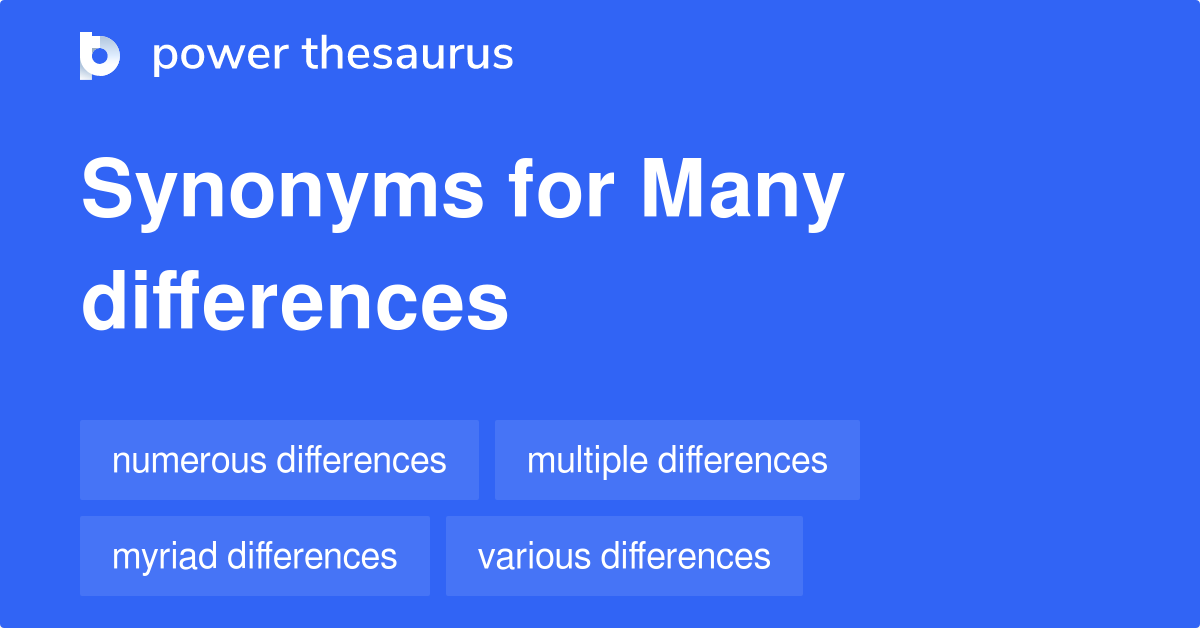 power thesaurus

Synonyms for Many differences

numerous differences

multiple differences

myriad differences

various differences